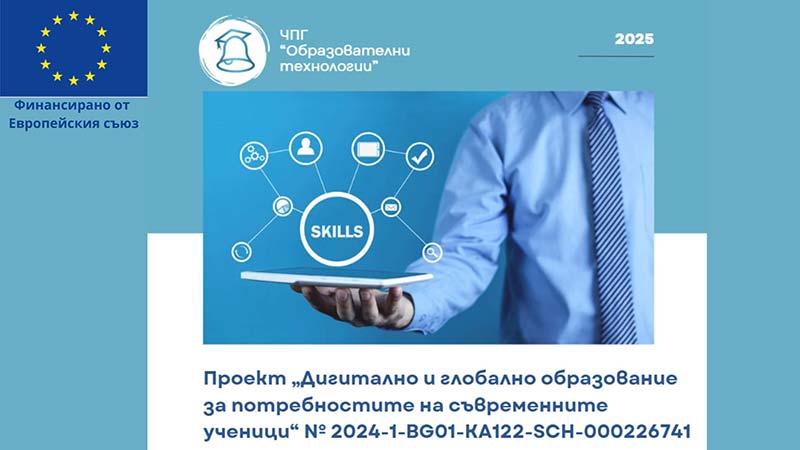 Финансирано от Европейския съюз

ЧПГ "Образователни технологии"

2025

SKILLS

Проект „Дигитално и глобално образование за потребностите на съвременните ученици“ № 2024-1-BG01-KA122-SCH-000226741